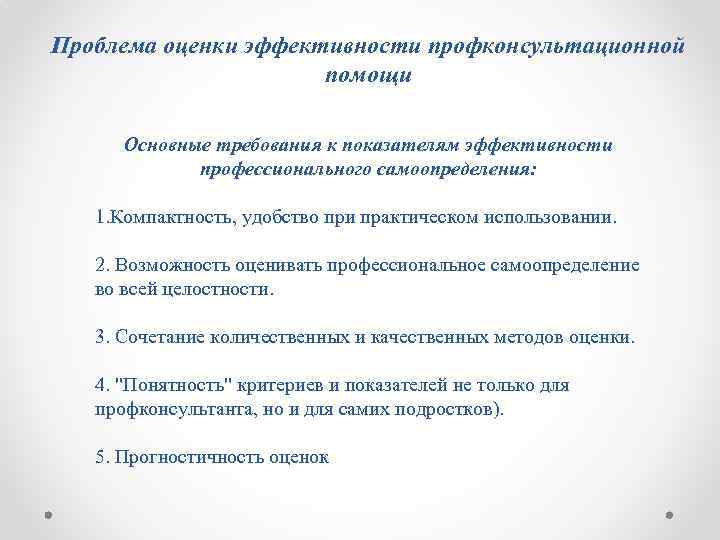 Проблема оценки эффективности профконсультационной помощи

Основные требования к показателям эффективности профессионального самоопределения:

1.Компактность, удобство при практическом использовании.

2. Возможность оценивать профессиональное самоопределение во всей целостности.

3. Сочетание количественных и качественных методов оценки.

4. "Понятность" критериев и показателей не только для профконсультанта, но и для самих подростков).

5. Прогностичность оценок